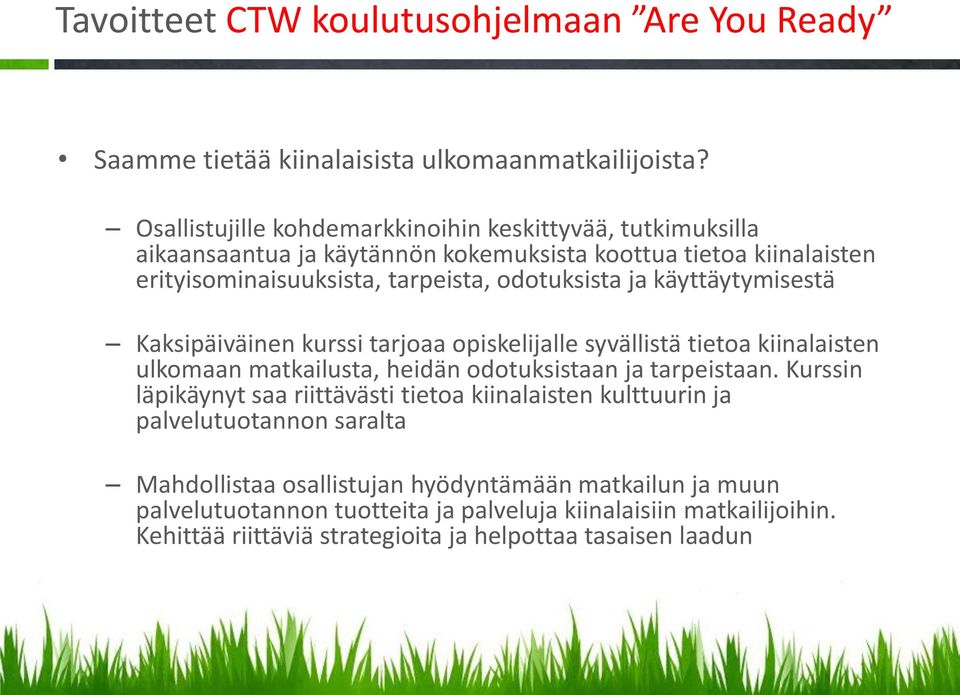 Tavoitteet CTW koulutusohjelmaan ”Are You Ready”

• Saamme tietää kiinalaisista ulkomaanmatkailijoista?

– Osallistujille kohdemarkkinoihin keskittyvää, tutkimuksilla aikaansaantua ja käytännön kokemuksista koottua tietoa kiinalaisten erityisominaisuuksista, tarpeista, odotuksista ja käyttäytymisestä

– Kaksipäiväinen kurssi tarjoaa opiskelijalle syvällistä tietoa kiinalaisten ulkomaan matkailusta, heidän odotuksistaan ja tarpeistaan. Kurssin läpikäynyt saa riittävästi tietoa kiinalaisten kulttuurin ja palvelutuotannon saralta

– Mahdollistaa osallistujan hyödyntämään matkailun ja muun palvelutuotannon tuotteita ja palveluja kiinalaisiin matkailijoihin. Kehittää riittäviä strategioita ja helpottaa tasaisen laadun